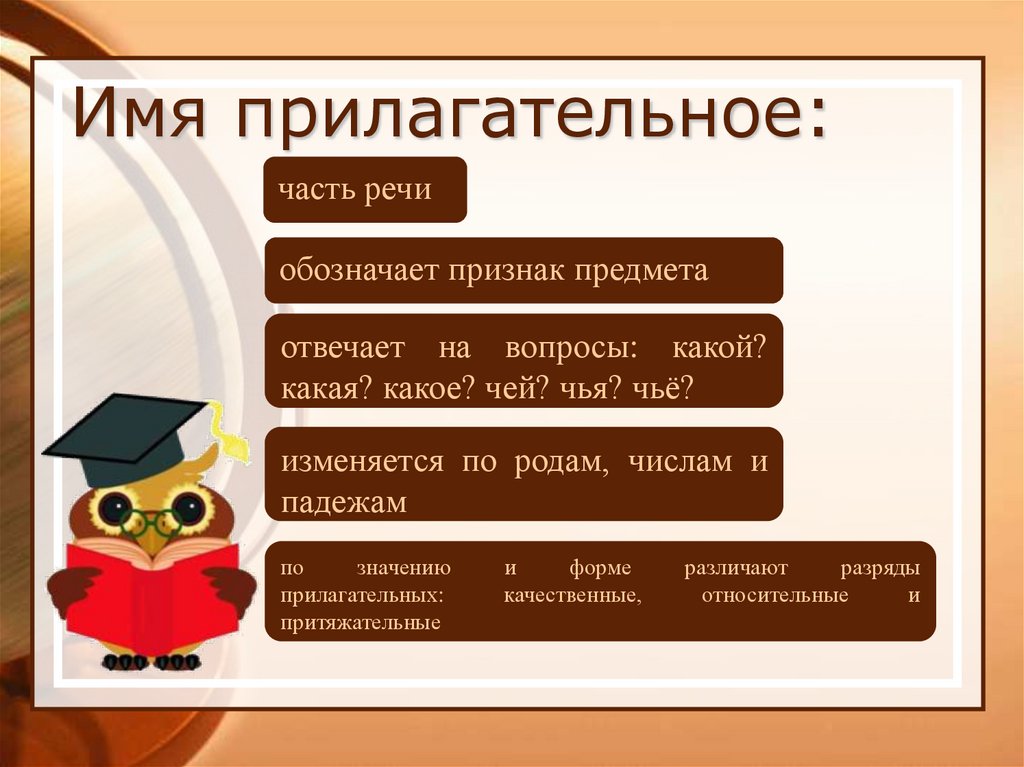 Имя прилагательное:

часть речи

обозначает признак предмета

отвечает на вопросы: какой? какая? какое? чей? чья? чьё?

изменяется по родам, числам и падежам

по значению и форме различают разряды прилагательных: качественные, относительные и притяжательные